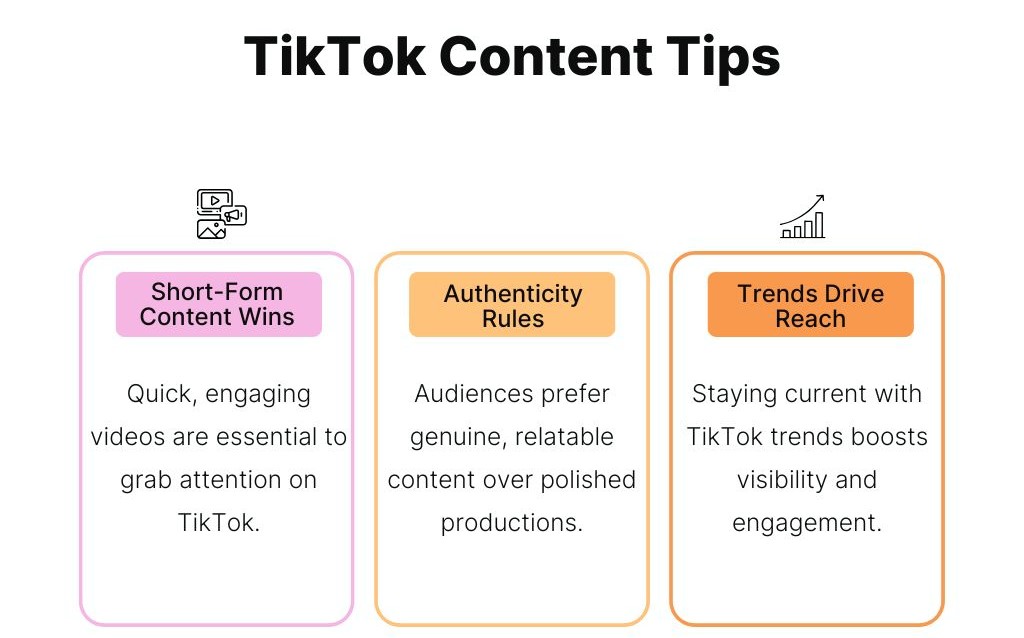 TikTok Content Tips

Short-Form Content Wins

Quick, engaging videos are essential to grab attention on TikTok.

Authenticity Rules

Audiences prefer genuine, relatable content over polished productions.

Trends Drive Reach

Staying current with TikTok trends boosts visibility and engagement.